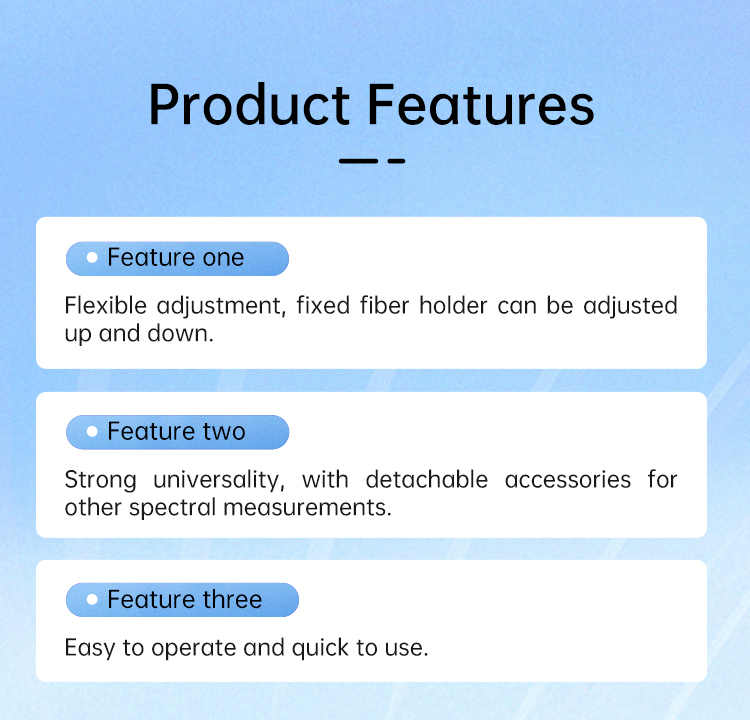 Product Features

Feature one

Flexible adjustment, fixed fiber holder can be adjusted up and down.

Feature two

Strong universality, with detachable accessories for other spectral measurements.

Feature three

Easy to operate and quick to use.